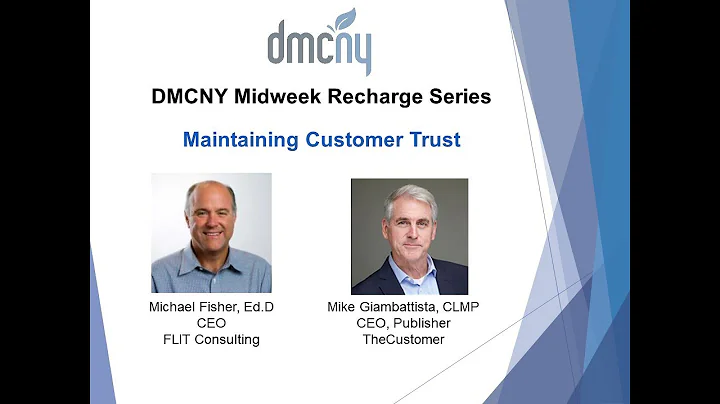 dmcny

DMCNY Midweek Recharge Series

Maintaining Customer Trust

Michael Fisher, Ed.D
CEO
FLIT Consulting

Mike Giambattista, CLMP
CEO, Publisher
TheCustomer